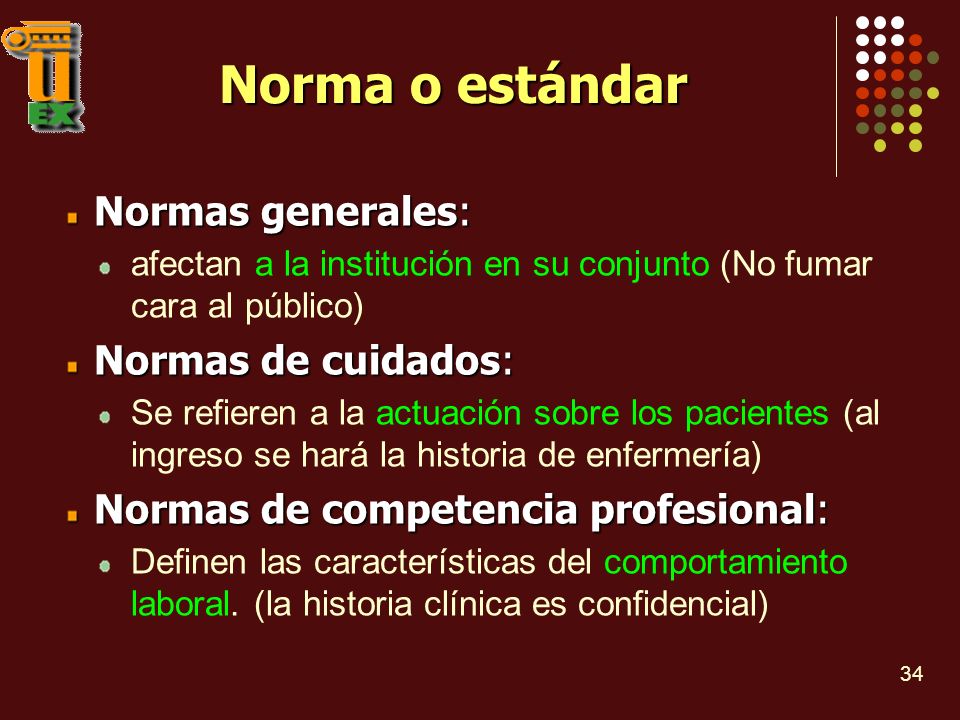 U
EX

Norma o estándar

Normas generales:
afectan a la institución en su conjunto (No fumar cara al público)

Normas de cuidados:
Se refieren a la actuación sobre los pacientes (al ingreso se hará la historia de enfermería)

Normas de competencia profesional:
Definen las características del comportamiento laboral. (la historia clínica es confidencial)

34